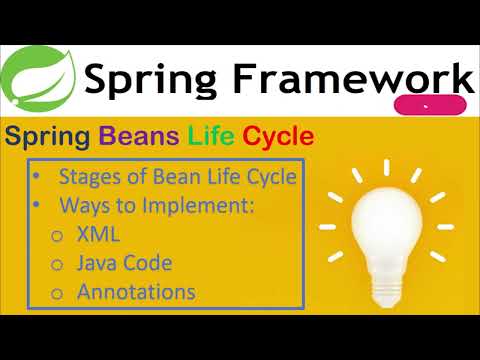 Spring Framework

Spring Beans Life Cycle

• Stages of Bean Life Cycle
• Ways to Implement:
○ XML
○ Java Code
○ Annotations